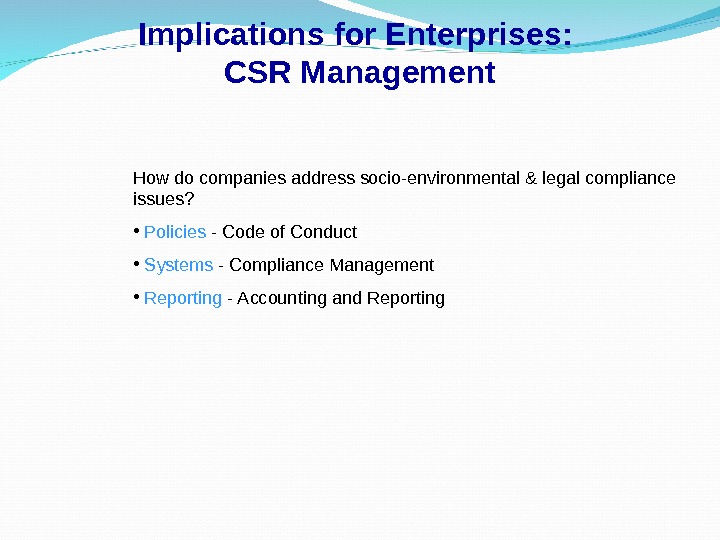 Implications for Enterprises:
CSR Management

How do companies address socio-environmental & legal compliance issues?

• Policies - Code of Conduct

• Systems - Compliance Management

• Reporting - Accounting and Reporting